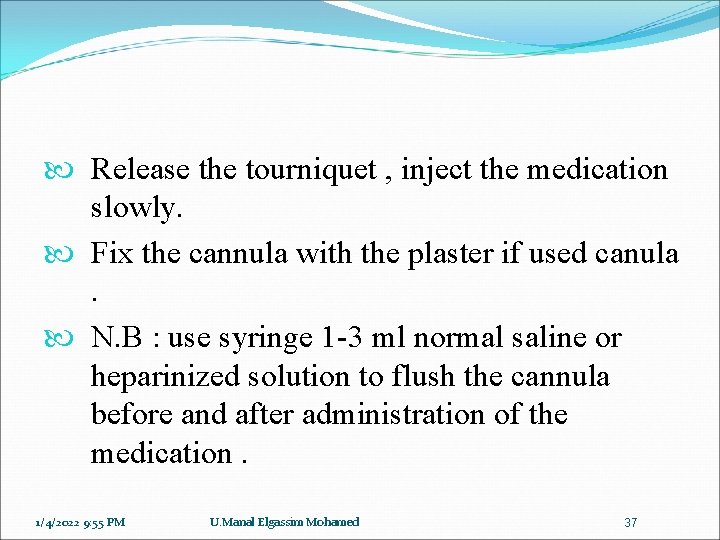 Release the tourniquet , inject the medication slowly.

Fix the cannula with the plaster if used canula .

N.B : use syringe 1-3 ml normal saline or heparinized solution to flush the cannula before and after administration of the medication .

1/4/2022 9:55 PM U.Manal Elgassim Mohamed 37